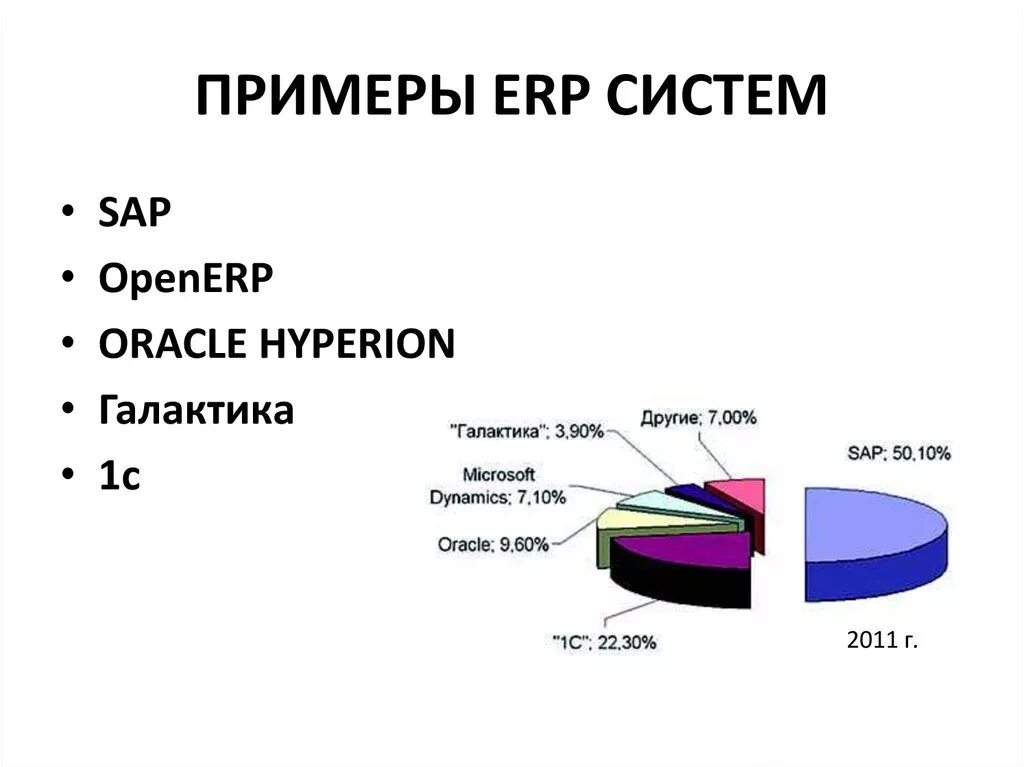 ПРИМЕРЫ ERP СИСТЕМ

• SAP
• OpenERP
• ORACLE HYPERION
• Галактика
• 1с

"Галактика"; 3,90%
Другие; 7,00%
SAP; 50,10%
Microsoft Dynamics; 7,10%
Oracle; 9,60%
"1С"; 22,30%

2011 г.